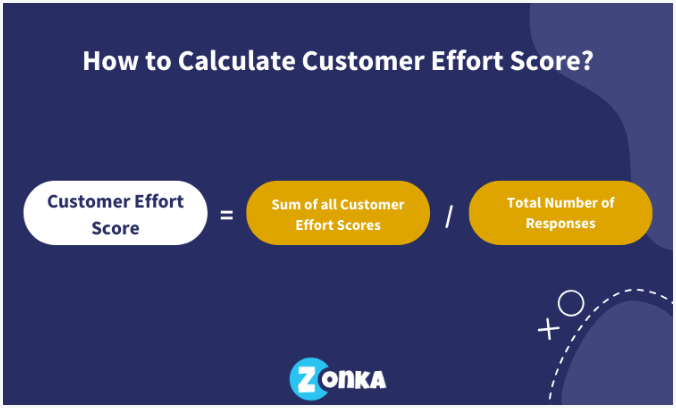 How to Calculate Customer Effort Score?

Customer Effort Score = Sum of all Customer Effort Scores / Total Number of Responses

ZONKA